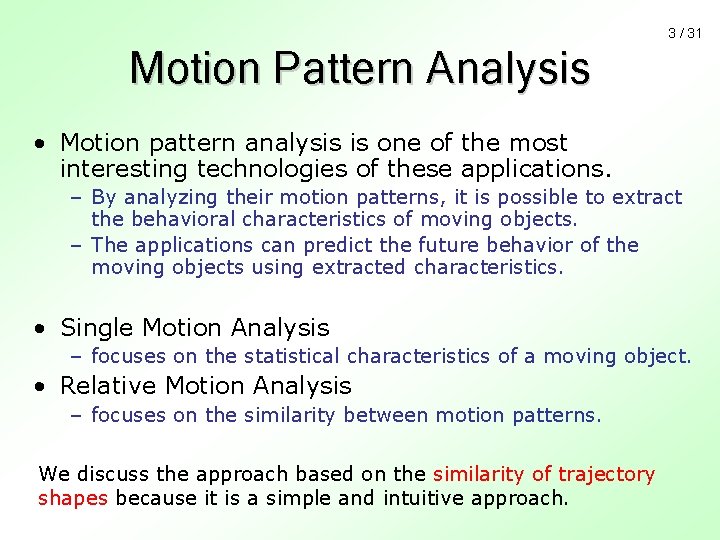 3 / 31

Motion Pattern Analysis

• Motion pattern analysis is one of the most interesting technologies of these applications.
– By analyzing their motion patterns, it is possible to extract the behavioral characteristics of moving objects.
– The applications can predict the future behavior of the moving objects using extracted characteristics.

• Single Motion Analysis
– focuses on the statistical characteristics of a moving object.
• Relative Motion Analysis
– focuses on the similarity between motion patterns.

We discuss the approach based on the similarity of trajectory shapes because it is a simple and intuitive approach.